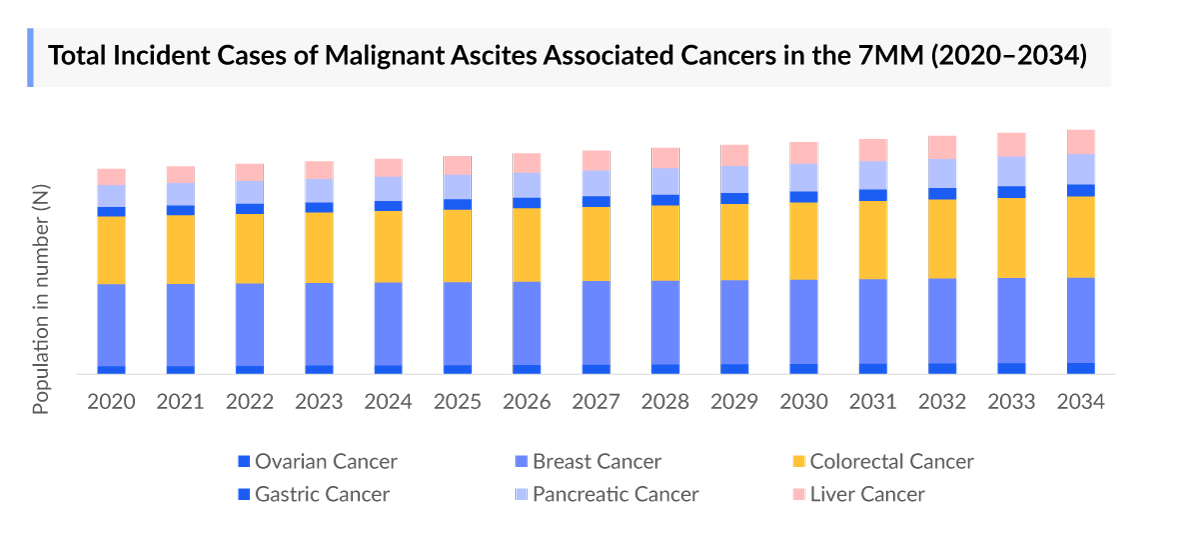 Total Incident Cases of Malignant Ascites Associated Cancers in the 7MM (2020–2034)

Population in number (N)

2020 2021 2022 2023 2024 2025 2026 2027 2028 2029 2030 2031 2032 2033 2034

Ovarian Cancer
Breast Cancer
Colorectal Cancer
Gastric Cancer
Pancreatic Cancer
Liver Cancer